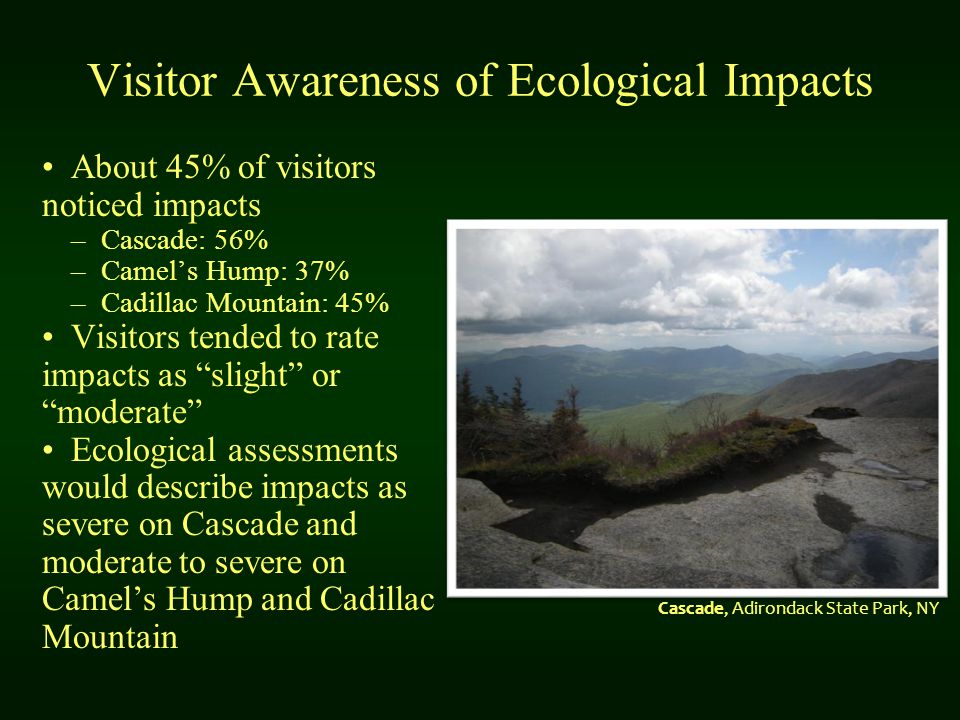 Visitor Awareness of Ecological Impacts

• About 45% of visitors noticed impacts
– Cascade: 56%
– Camel’s Hump: 37%
– Cadillac Mountain: 45%
• Visitors tended to rate impacts as “slight” or “moderate”
• Ecological assessments would describe impacts as severe on Cascade and moderate to severe on Camel’s Hump and Cadillac Mountain

Cascade, Adirondack State Park, NY